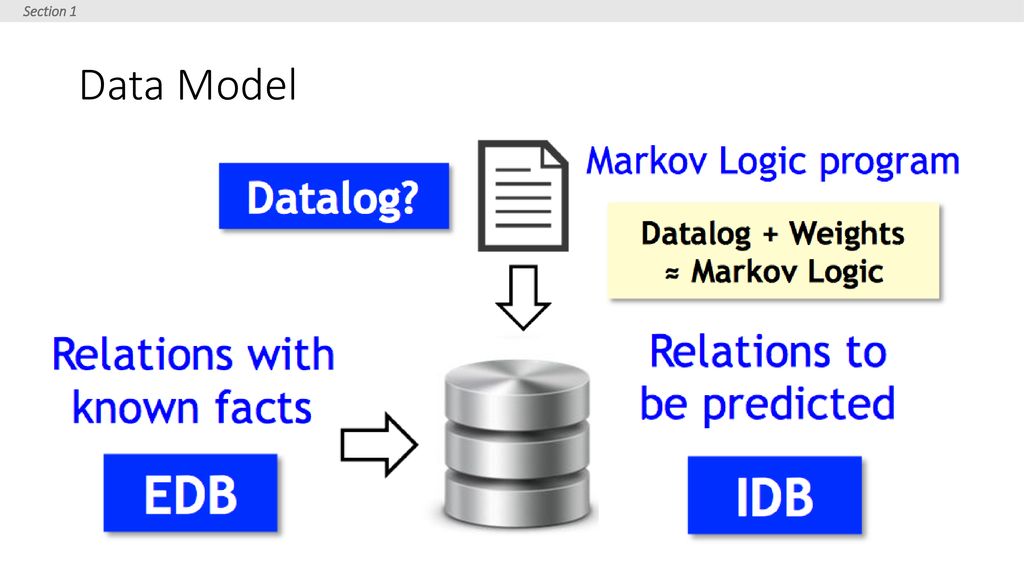 Section 1

Data Model

Datalog?

Markov Logic program

Datalog + Weights
≈ Markov Logic

Relations with known facts

EDB

Relations to be predicted

IDB